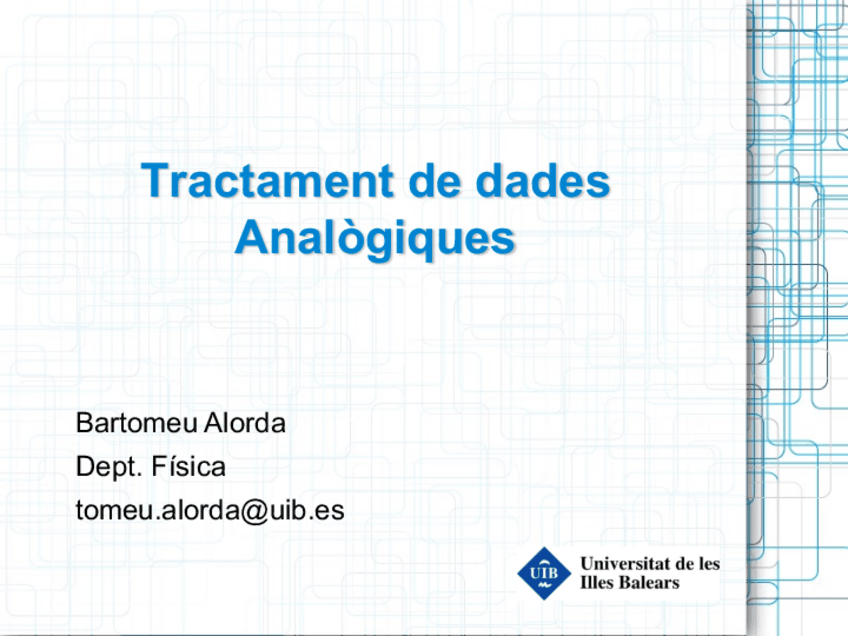 Tractament de dades Analògiques

Bartomeu Alorda
Dept. Física
tomeu.alorda@uib.es

UIB Universitat de les Illes Balears